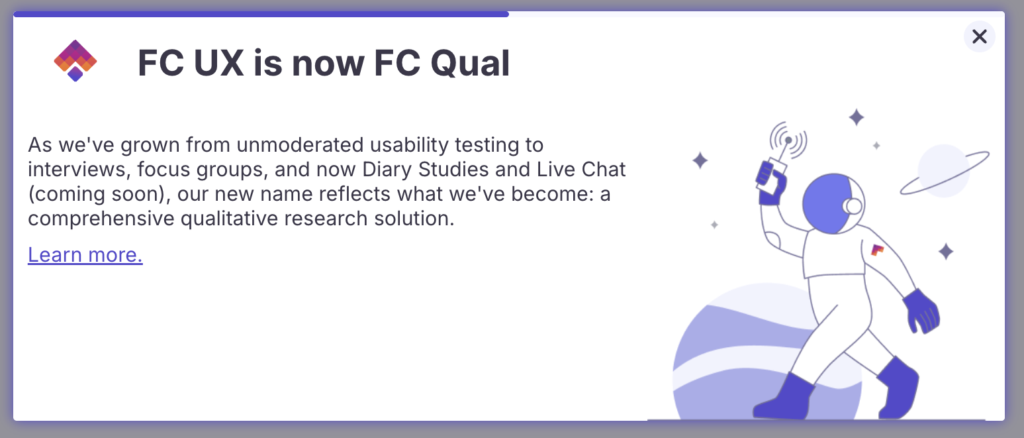 FC UX is now FC Qual

As we've grown from unmoderated usability testing to interviews, focus groups, and now Diary Studies and Live Chat (coming soon), our new name reflects what we've become: a comprehensive qualitative research solution.

Learn more.